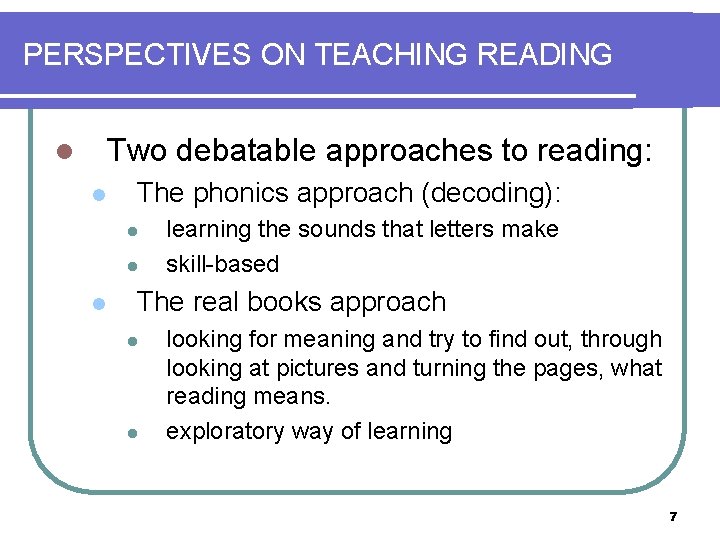 PERSPECTIVES ON TEACHING READING

- Two debatable approaches to reading:
  - The phonics approach (decoding):
    - learning the sounds that letters make
    - skill-based
  - The real books approach
    - looking for meaning and try to find out, through looking at pictures and turning the pages, what reading means.
    - exploratory way of learning

7